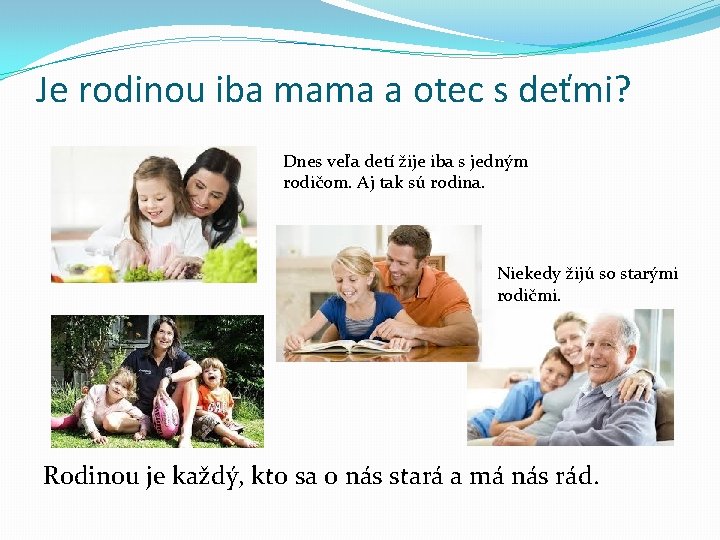 Je rodinou iba mama a otec s deťmi?

Dnes veľa detí žije iba s jedným rodičom. Aj tak sú rodina.

Niekedy žijú so starými rodičmi.

Rodinou je každý, kto sa o nás stará a má nás rád.